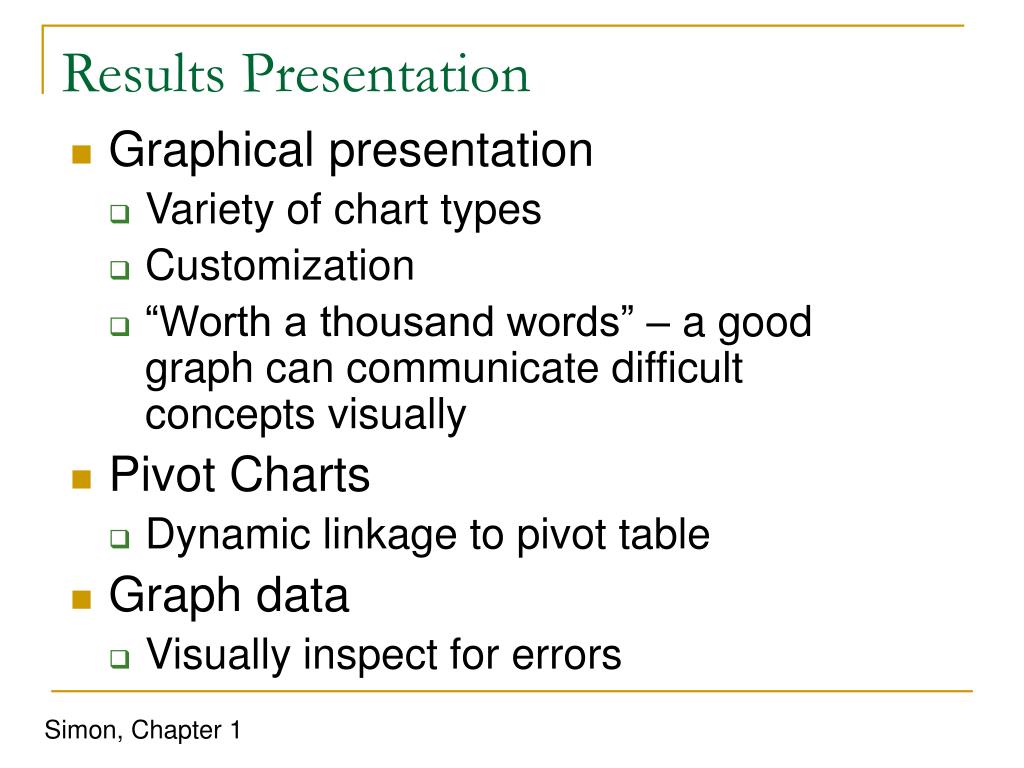 Results Presentation

Graphical presentation
Variety of chart types
Customization
“Worth a thousand words” – a good graph can communicate difficult concepts visually

Pivot Charts
Dynamic linkage to pivot table

Graph data
Visually inspect for errors

Simon, Chapter 1